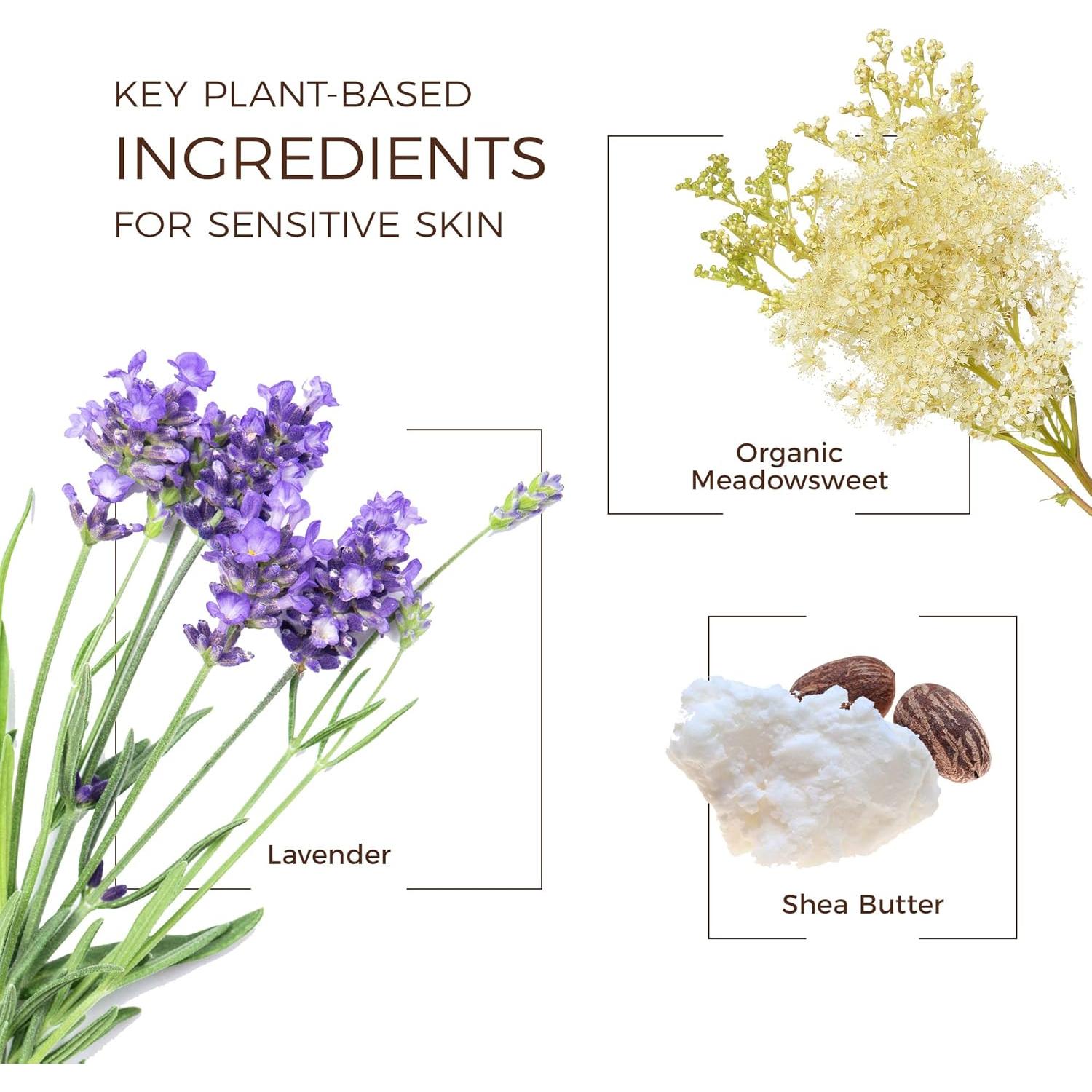 KEY PLANT-BASED
INGREDIENTS
FOR SENSITIVE SKIN

Organic Meadowsweet

Lavender

Shea Butter